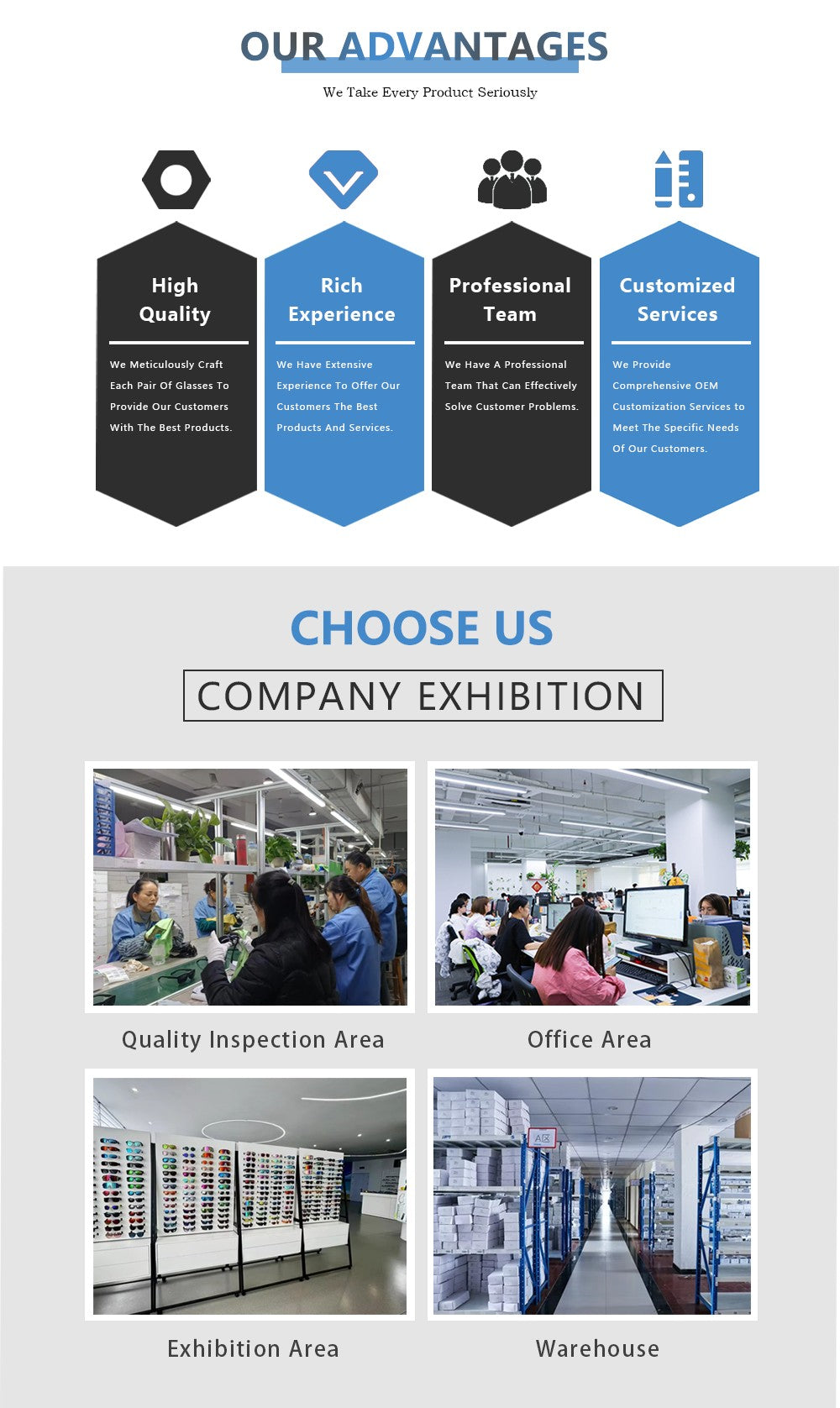 OUR ADVANTAGES

We Take Every Product Seriously

High Quality

We Meticulously Craft Each Pair Of Glasses To Provide Our Customers With The Best Products.

Rich Experience

We Have Extensive Experience To Offer Our Customers The Best Products And Services.

Professional Team

We Have A Professional Team That Can Effectively Solve Customer Problems.

Customized Services

We Provide Comprehensive OEM Customization Services to Meet The Specific Needs Of Our Customers.

CHOOSE US

COMPANY EXHIBITION

Quality Inspection Area

Office Area

A区

Exhibition Area

Warehouse